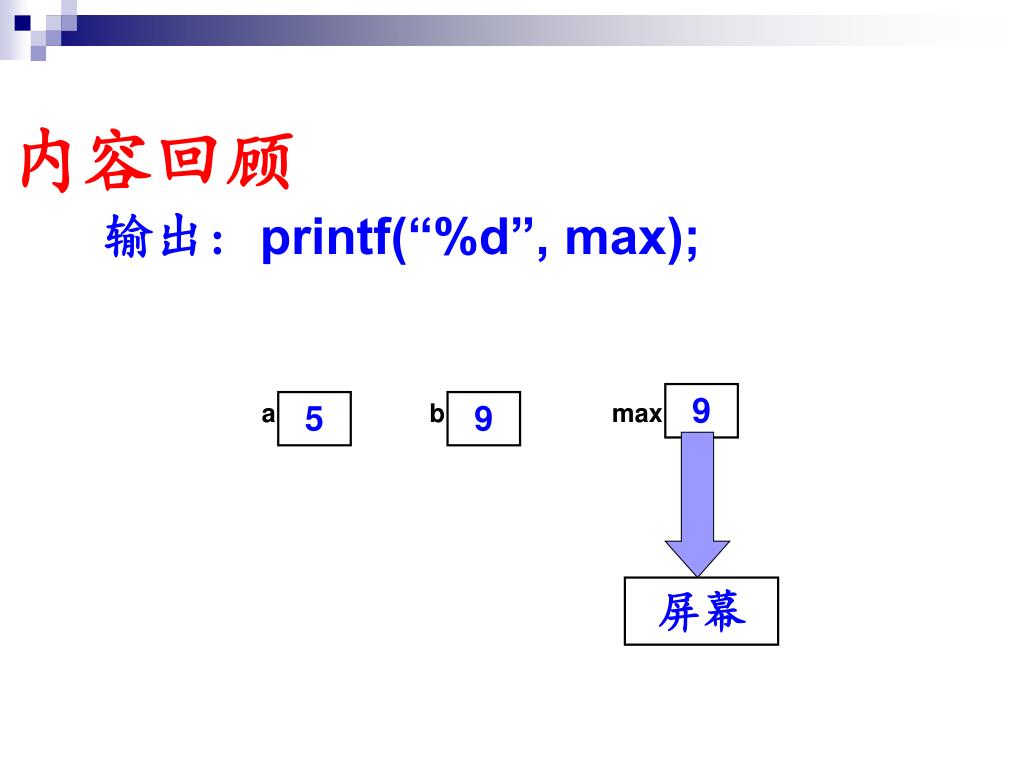 内容回顾

输出： printf(“%d”, max);

a 5

b 9

max 9

屏幕